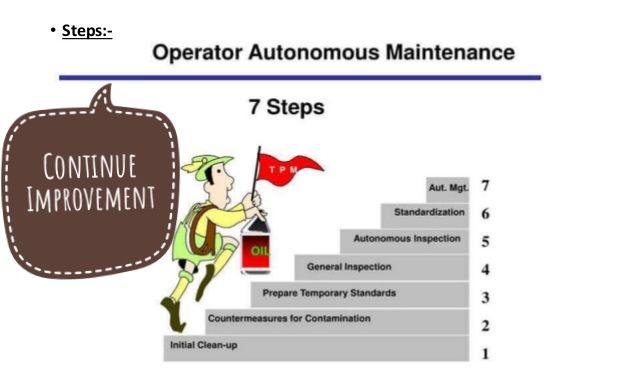 • Steps:-

Operator Autonomous Maintenance

7 Steps

CONTINUE IMPROVEMENT

TPM

OIL

Aut. Mgt. 7

Standardization 6

Autonomous Inspection 5

General Inspection 4

Prepare Temporary Standards 3

Countermeasures for Contamination 2

Initial Clean-up 1